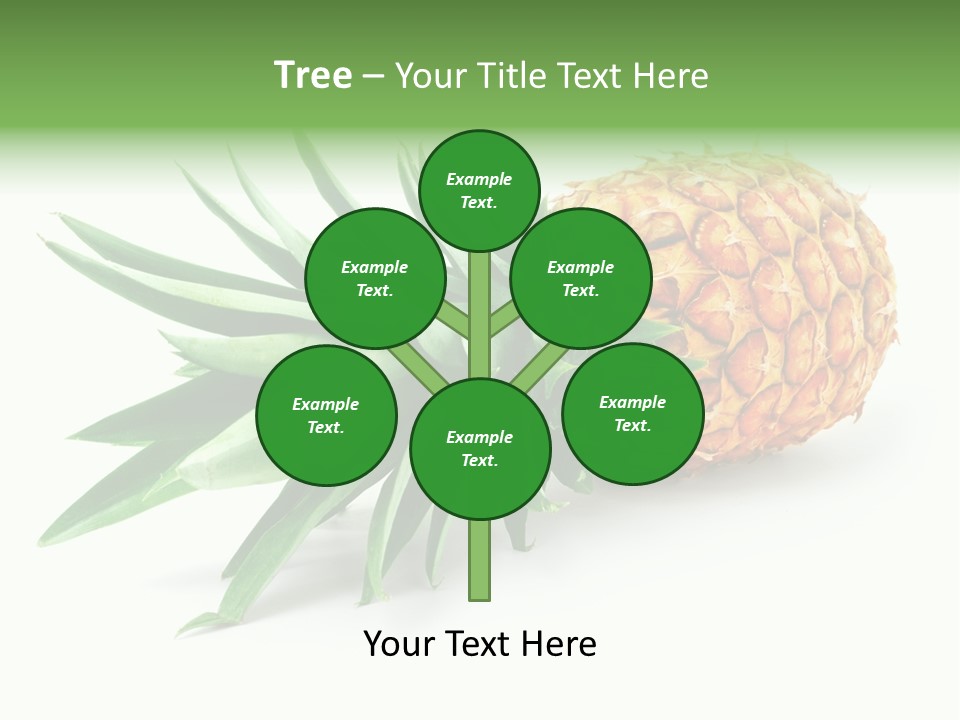 Tree – Your Title Text Here

Example Text.

Example Text.

Example Text.

Example Text.

Example Text.

Example Text.

Your Text Here